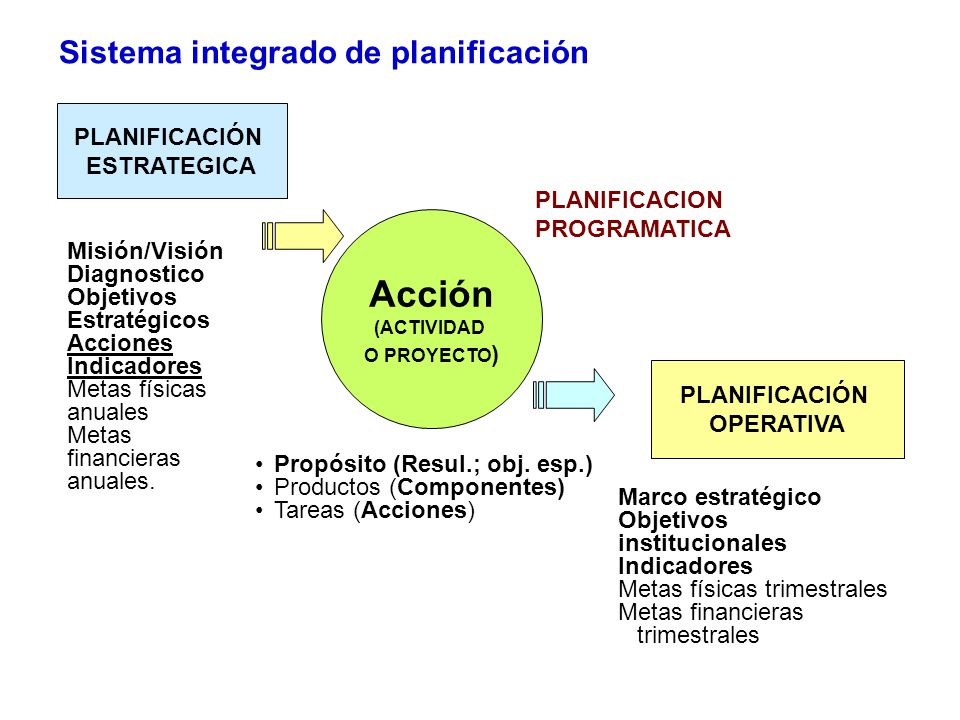 Sistema integrado de planificación

PLANIFICACIÓN ESTRATEGICA

Misión/Visión
Diagnostico
Objetivos Estratégicos
Acciones
Indicadores
Metas físicas anuales
Metas financieras anuales.

PLANIFICACION PROGRAMATICA

Acción
(ACTIVIDAD O PROYECTO)

• Propósito (Resul.; obj. esp.)
• Productos (Componentes)
• Tareas (Acciones)

PLANIFICACIÓN OPERATIVA

Marco estratégico
Objetivos institucionales
Indicadores
Metas físicas trimestrales
Metas financieras trimestrales